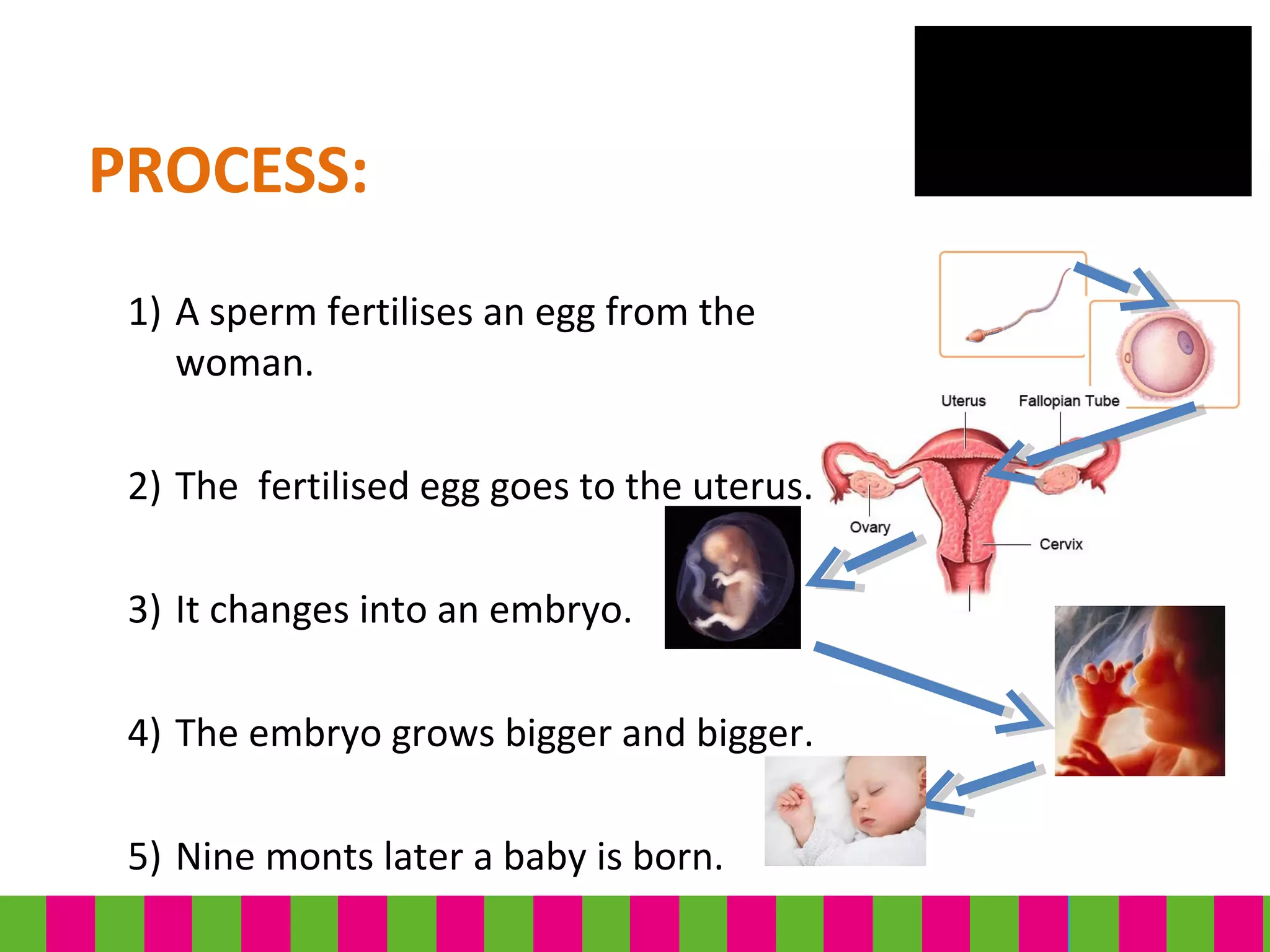 PROCESS:

1) A sperm fertilises an egg from the woman.

2) The fertilised egg goes to the uterus.

3) It changes into an embryo.

4) The embryo grows bigger and bigger.

5) Nine monts later a baby is born.

Uterus
Fallopian Tube
Ovary
Cervix